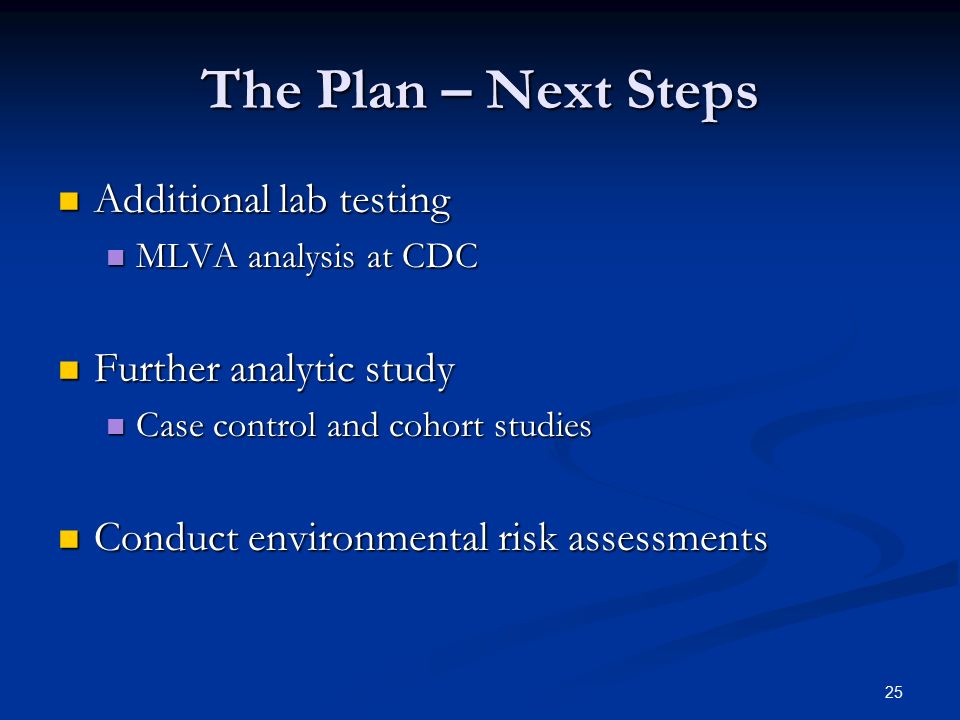 The Plan – Next Steps

Additional lab testing

MLVA analysis at CDC

Further analytic study

Case control and cohort studies

Conduct environmental risk assessments

25